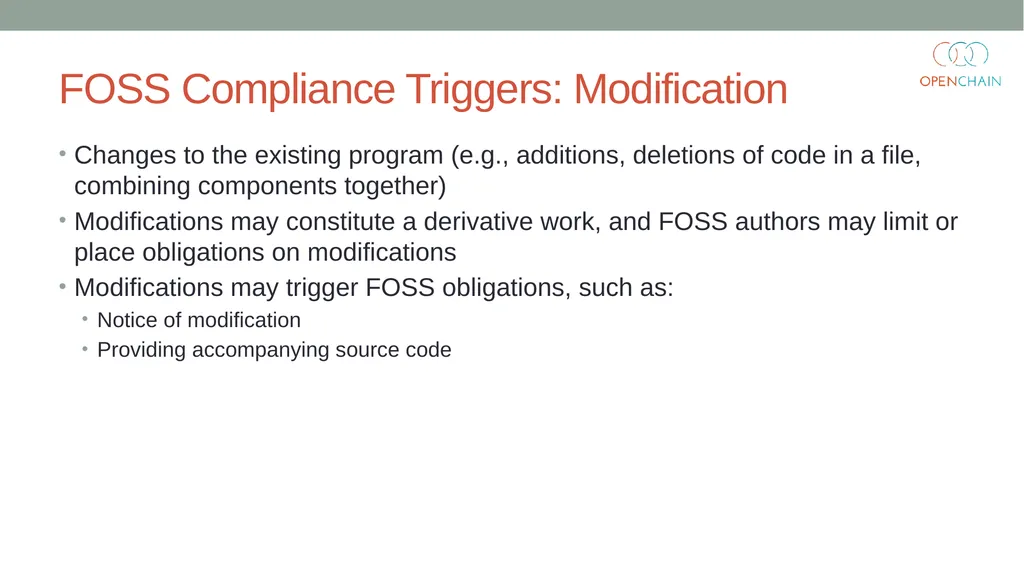 OPENCHAIN

FOSS Compliance Triggers: Modification

• Changes to the existing program (e.g., additions, deletions of code in a file, combining components together)
• Modifications may constitute a derivative work, and FOSS authors may limit or place obligations on modifications
• Modifications may trigger FOSS obligations, such as:
 • Notice of modification
 • Providing accompanying source code